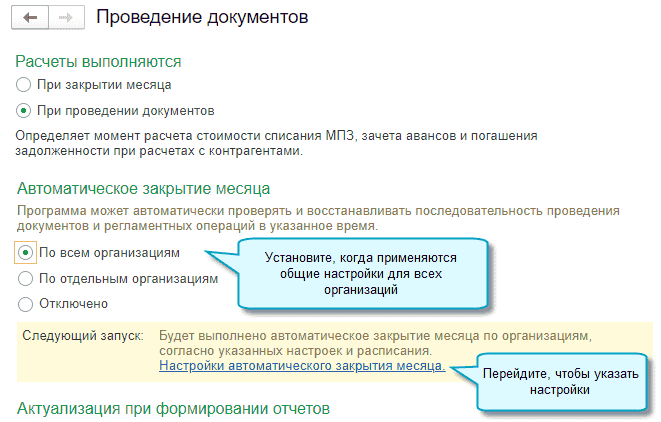 Проведение документов

Расчеты выполняются

При закрытии месяца

При проведении документов

Определяет момент расчета стоимости списания МПЗ, зачета авансов и погашения задолженности при расчетах с контрагентами.

Автоматическое закрытие месяца

Программа может автоматически проверять и восстанавливать последовательность проведения документов и регламентных операций в указанное время.

По всем организациям

По отдельным организациям

Отключено

Установите, когда применяются общие настройки для всех организаций

Следующий запуск: Будет выполнено автоматическое закрытие месяца по организациям, согласно указанных настроек и расписания.
Настройки автоматического закрытия месяца.

Перейдите, чтобы указать настройки

Актуализация при формировании отчетов